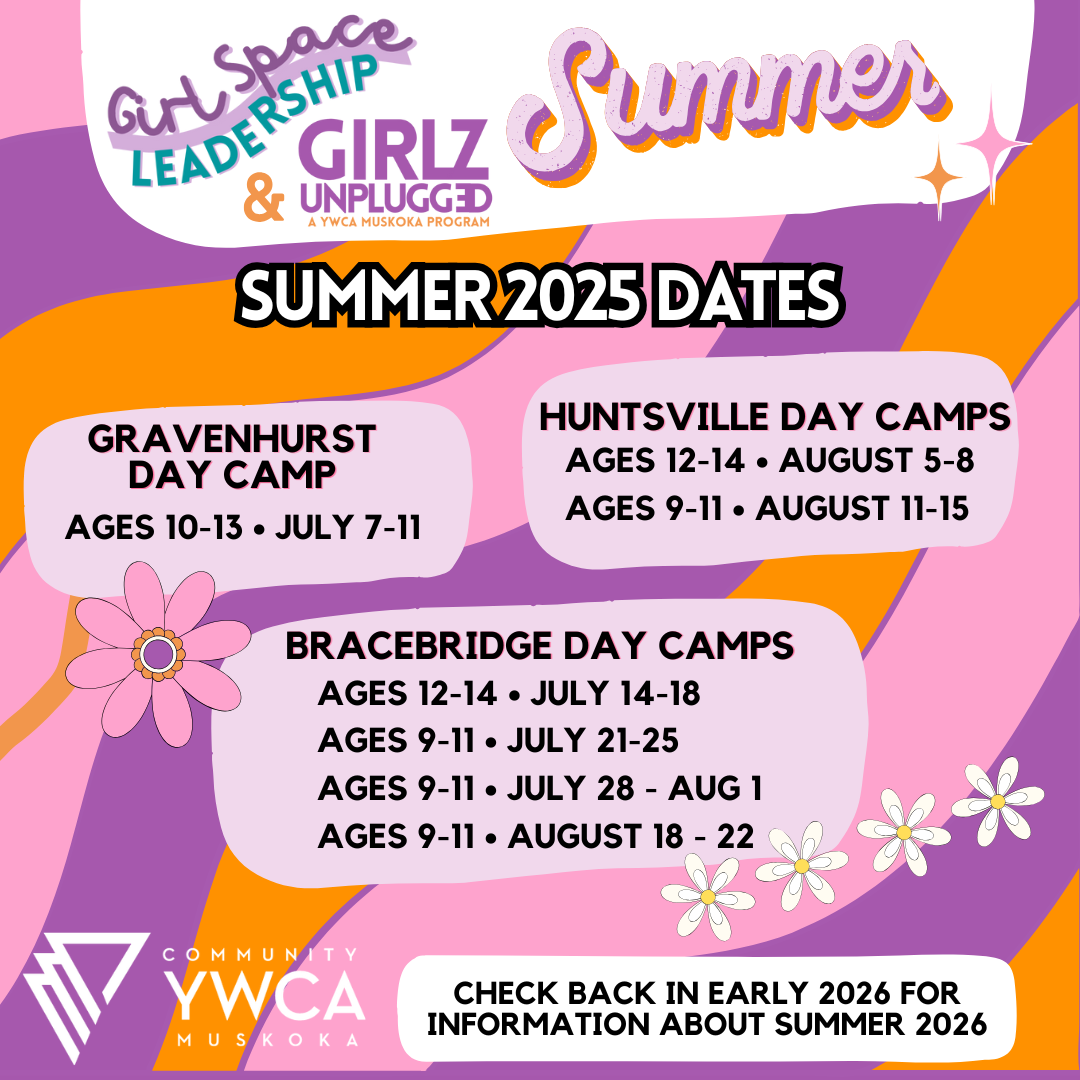 Girl Space LEADERSHIP & GIRLZ UNPLUGGED
A YWCA MUSKOKA PROGRAM

Summer

SUMMER 2025 DATES

GRAVENHURST DAY CAMP
AGES 10-13 • JULY 7-11

HUNTSVILLE DAY CAMPS
AGES 12-14 • AUGUST 5-8
AGES 9-11 • AUGUST 11-15

BRACEBRIDGE DAY CAMPS
AGES 12-14 • JULY 14-18
AGES 9-11 • JULY 21-25
AGES 9-11 • JULY 28 - AUG 1
AGES 9-11 • AUGUST 18 - 22

COMMUNITY YWCA MUSKOKA

CHECK BACK IN EARLY 2026 FOR INFORMATION ABOUT SUMMER 2026